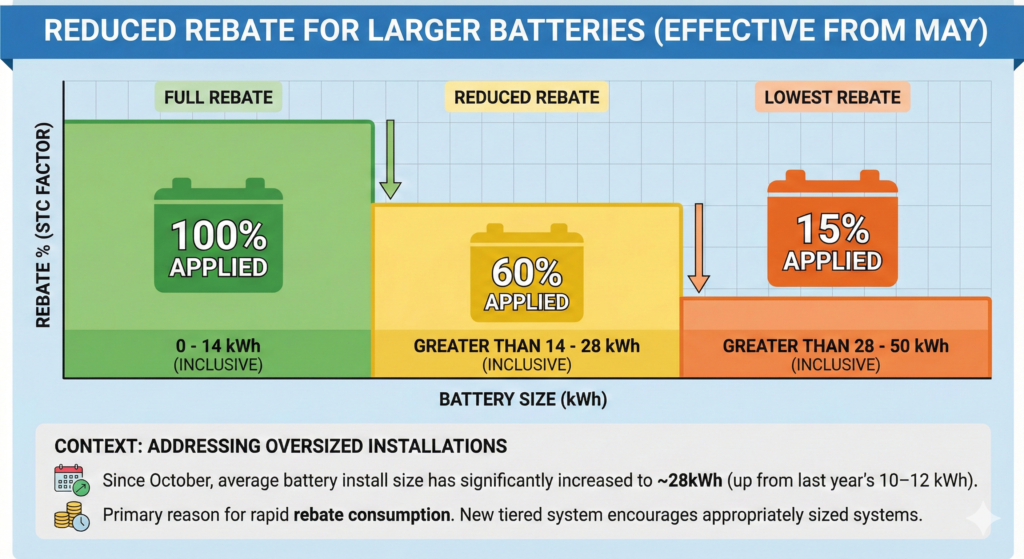 REDUCED REBATE FOR LARGER BATTERIES (EFFECTIVE FROM MAY)

REBATE % (STC FACTOR)

FULL REBATE

100% APPLIED

0 - 14 kWh (INCLUSIVE)

REDUCED REBATE

60% APPLIED

GREATER THAN 14 - 28 kWh (INCLUSIVE)

LOWEST REBATE

15% APPLIED

GREATER THAN 28 - 50 kWh (INCLUSIVE)

BATTERY SIZE (kWh)

CONTEXT: ADDRESSING OVERSIZED INSTALLATIONS

Since October, average battery install size has significantly increased to ~28kWh (up from last year's 10–12 kWh).

Primary reason for rapid rebate consumption. New tiered system encourages appropriately sized systems.